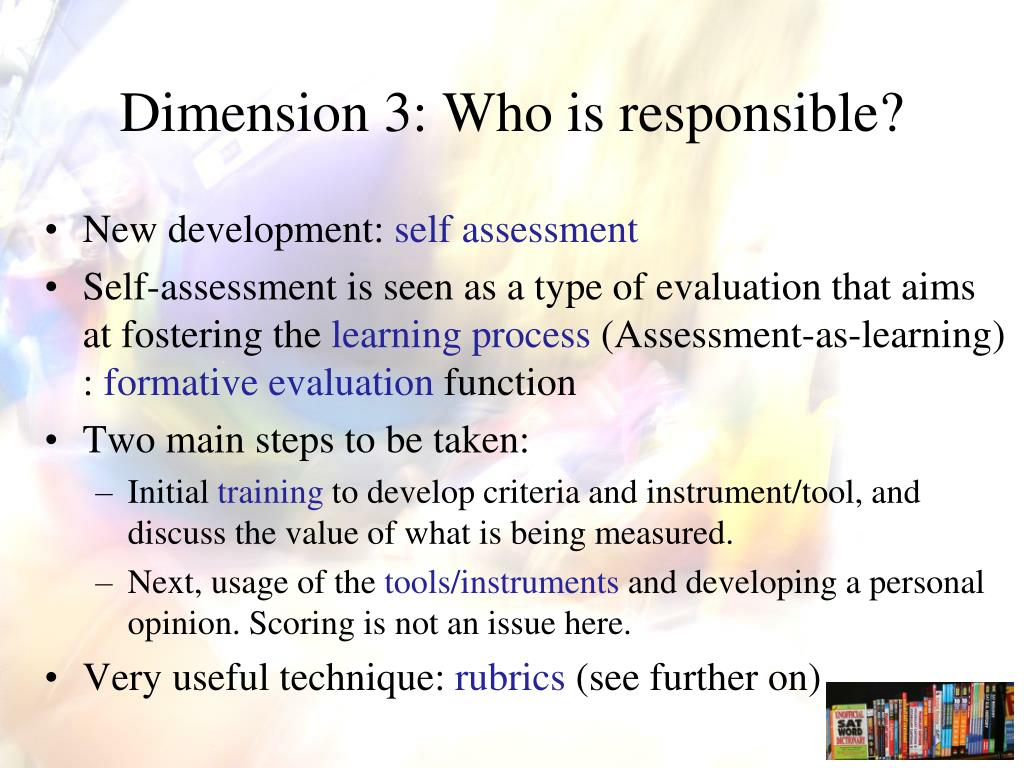 Dimension 3: Who is responsible?

• New development: self assessment
• Self-assessment is seen as a type of evaluation that aims at fostering the learning process (Assessment-as-learning) : formative evaluation function
• Two main steps to be taken:
– Initial training to develop criteria and instrument/tool, and discuss the value of what is being measured.
– Next, usage of the tools/instruments and developing a personal opinion. Scoring is not an issue here.
• Very useful technique: rubrics (see further on)

UNOFFICIAL SAT WORD DICTIONARY